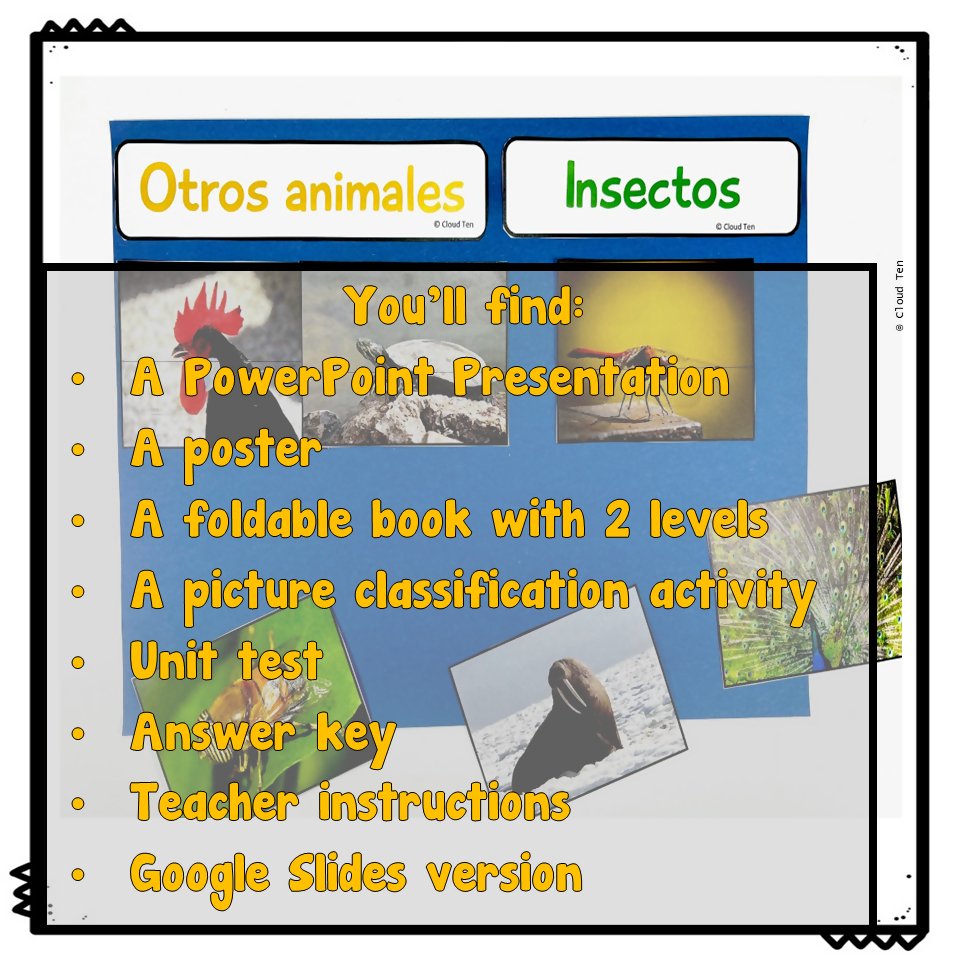 Otros animales
© Cloud Ten

Insectos
© Cloud Ten

© Cloud Ten

You'll find:
• A PowerPoint Presentation
• A poster
• A foldable book with 2 levels
• A picture classification activity
• Unit test
• Answer key
• Teacher instructions
• Google Slides version